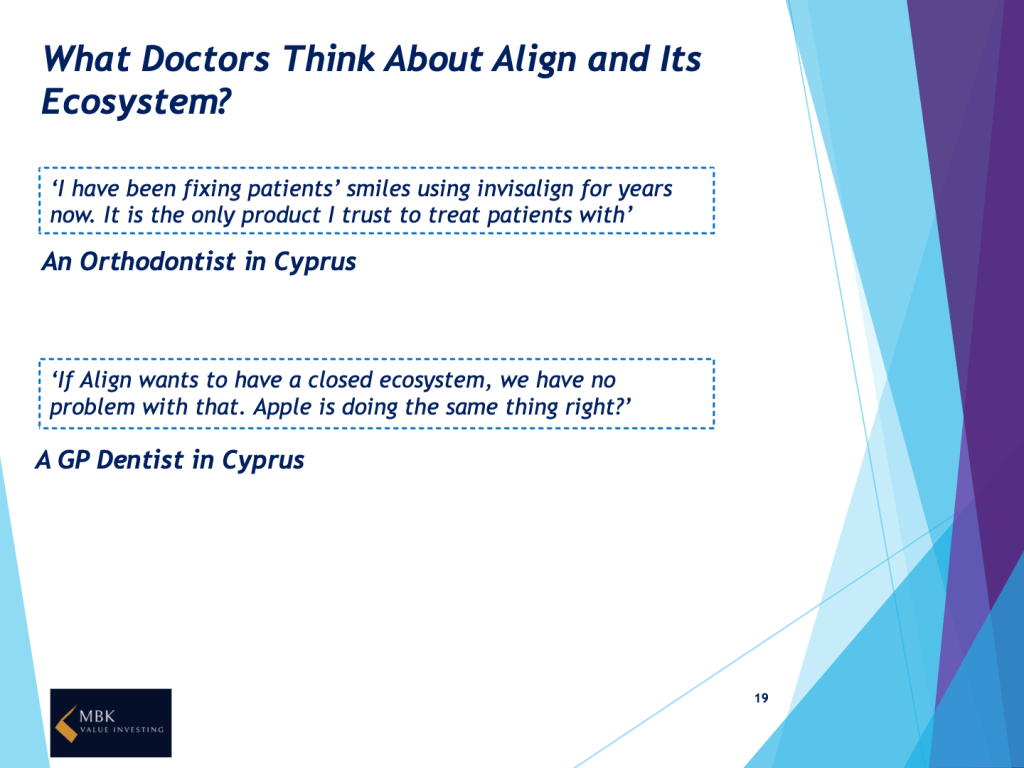 What Doctors Think About Align and Its Ecosystem?

'I have been fixing patients' smiles using invisalign for years now. It is the only product I trust to treat patients with'

An Orthodontist in Cyprus

'If Align wants to have a closed ecosystem, we have no problem with that. Apple is doing the same thing right?'

A GP Dentist in Cyprus

MBK
VALUE INVESTING

19